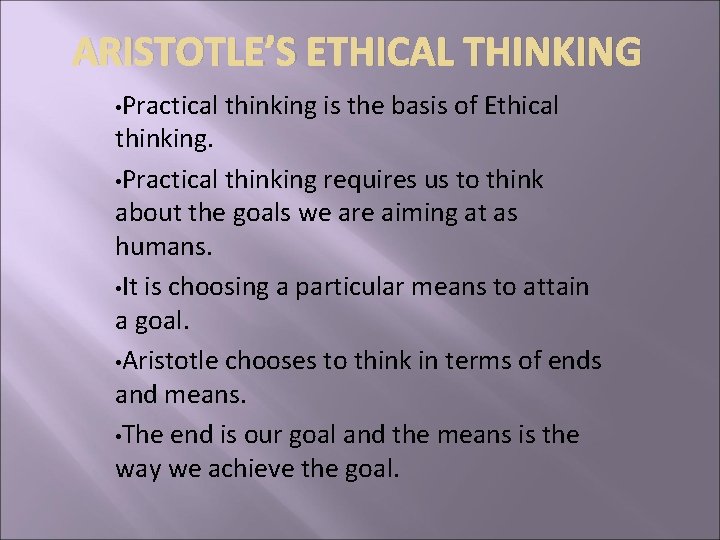 ARISTOTLE'S ETHICAL THINKING

•Practical thinking is the basis of Ethical thinking.

•Practical thinking requires us to think about the goals we are aiming at as humans.

•It is choosing a particular means to attain a goal.

•Aristotle chooses to think in terms of ends and means.

•The end is our goal and the means is the way we achieve the goal.